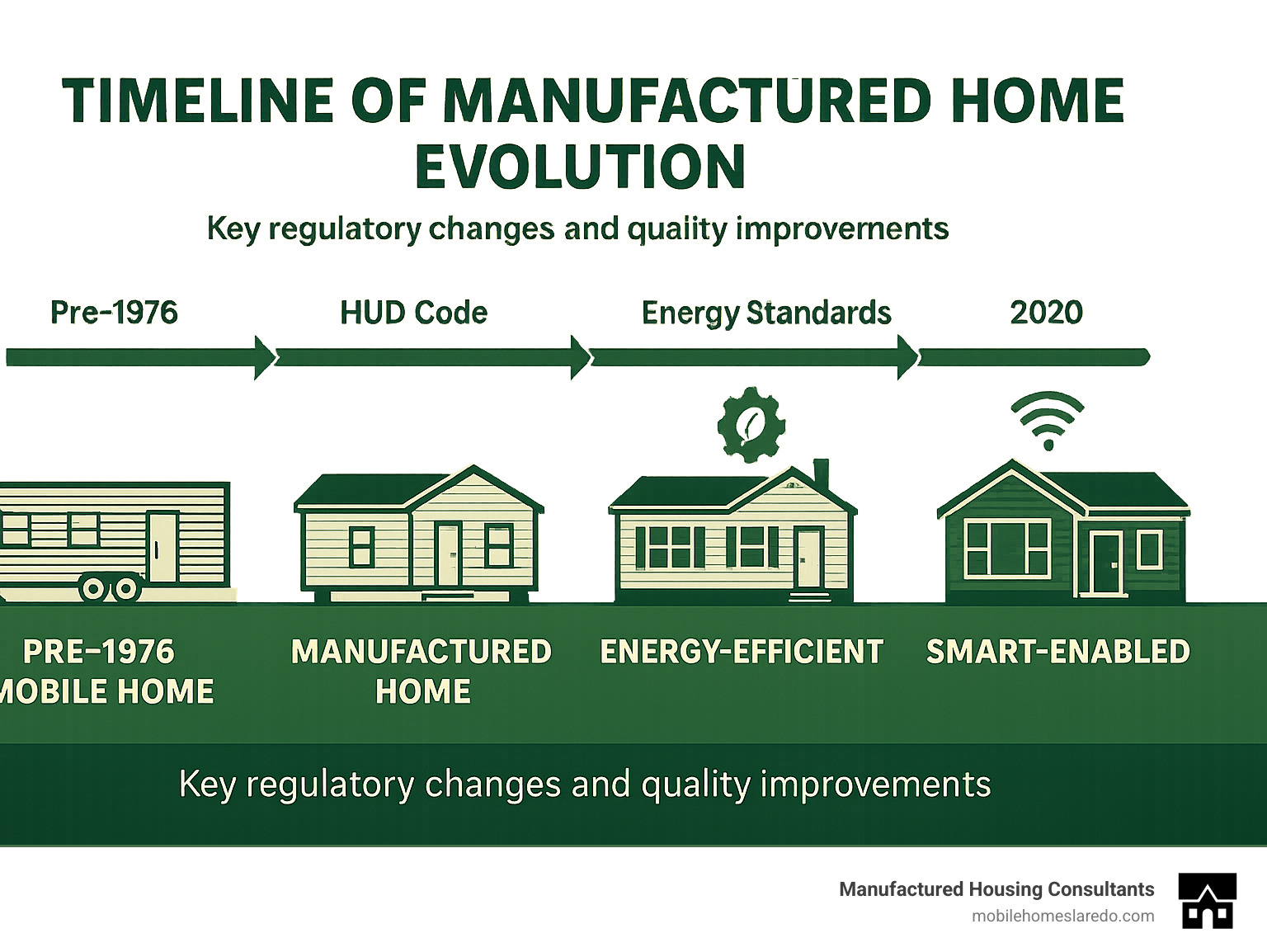 TIMELINE OF MANUFACTURED HOME EVOLUTION

Key regulatory changes and quality improvements

Pre-1976

HUD Code

Energy Standards

2020

PRE-1976 MOBILE HOME

MANUFACTURED HOME

ENERGY-EFFICIENT

SMART-ENABLED

Key regulatory changes and quality improvements

Manufactured Housing Consultants
mobilehomeslaredo.com